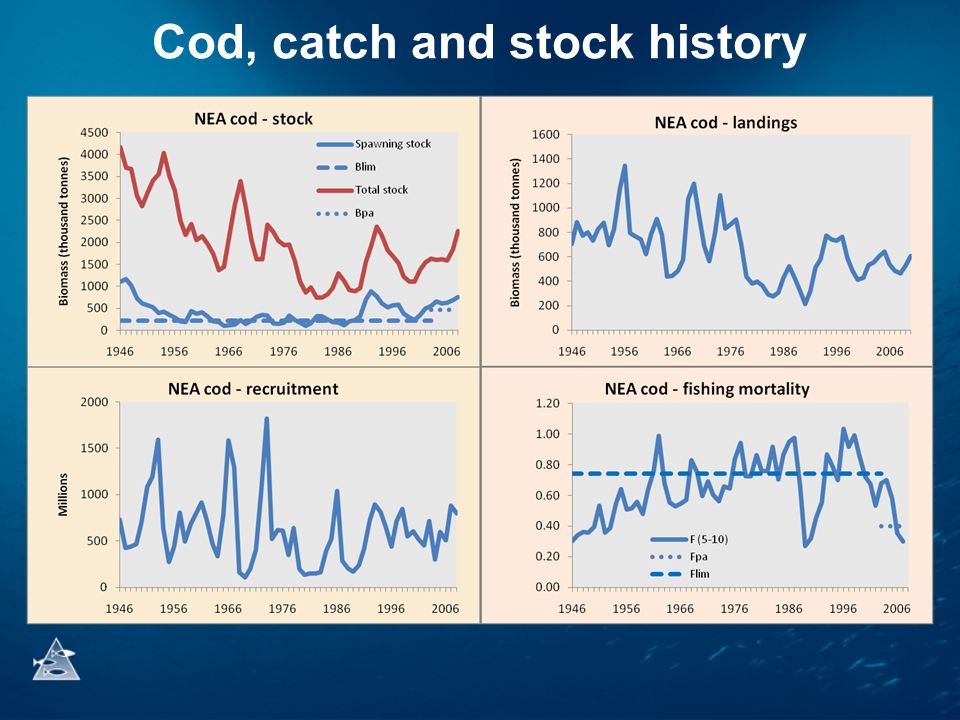 Cod, catch and stock history

NEA cod - stock

Biomass (thousand tonnes)

4500
4000
3500
3000
2500
2000
1500
1000
500
0

1946 1956 1966 1976 1986 1996 2006

Spawning stock
Blim
Total stock
Bpa

NEA cod - landings

Biomass (thousand tonnes)

1600
1400
1200
1000
800
600
400
200
0

1946 1956 1966 1976 1986 1996 2006

NEA cod - recruitment

Millions

2000
1500
1000
500
0

1946 1956 1966 1976 1986 1996 2006

NEA cod - fishing mortality

1.20
1.00
0.80
0.60
0.40
0.20
0.00

1946 1956 1966 1976 1986 1996 2006

F (5-10)
Fpa
Flim